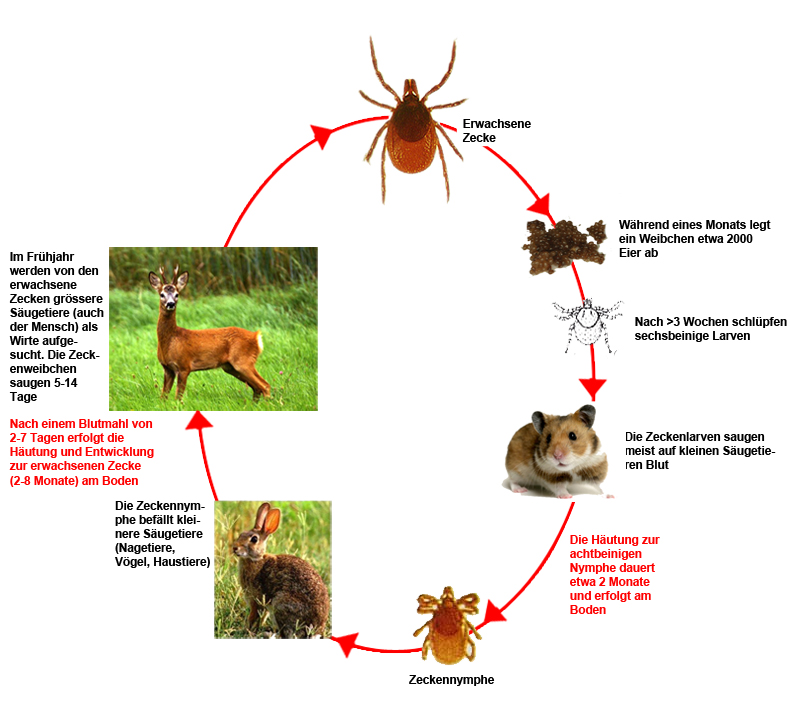 Erwachsene Zecke

Während eines Monats legt ein Weibchen etwa 2000 Eier ab

Nach >3 Wochen schlüpfen sechsbeinige Larven

Die Zeckenlarven saugen meist auf kleinen Säugetieren Blut

Die Häutung zur achtbeinigen Nymphe dauert etwa 2 Monate und erfolgt am Boden

Zeckennymphe

Die Zeckennymphe befällt kleinere Säugetiere (Nagetiere, Vögel, Haustiere)

Nach einem Blutmahl von 2-7 Tagen erfolgt die Häutung und Entwicklung zur erwachsenen Zecke (2-8 Monate) am Boden

Im Frühjahr werden von den erwachsene Zecken grössere Säugetiere (auch der Mensch) als Wirte aufgesucht. Die Zeckenweibchen saugen 5-14 Tage